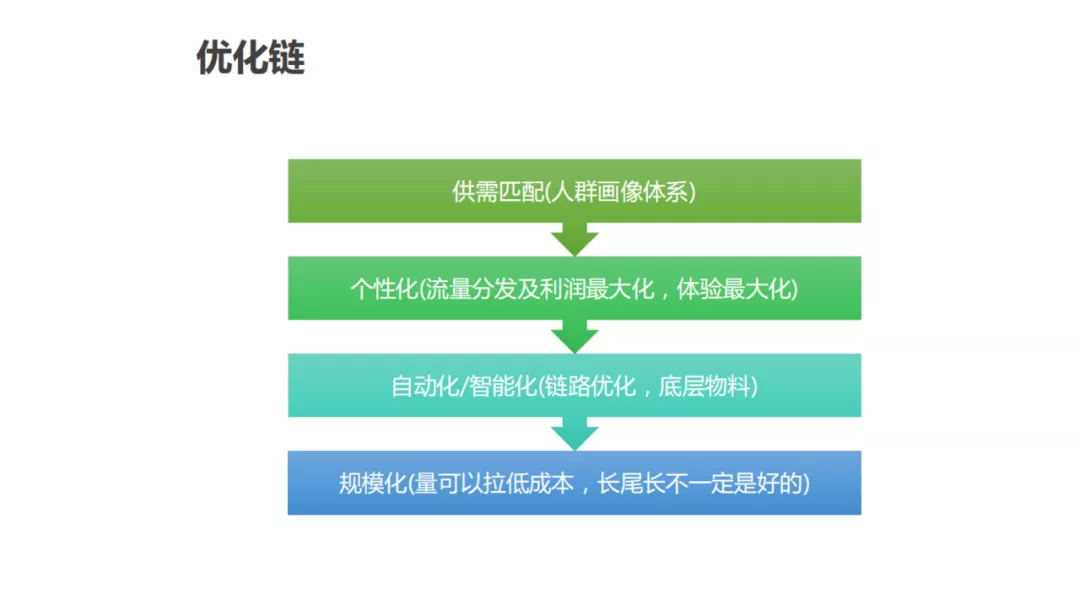 优化链

供需匹配(人群画像体系)

个性化(流量分发及利润最大化，体验最大化)

自动化/智能化(链路优化，底层物料)

规模化(量可以拉低成本，长尾长不一定是好的)